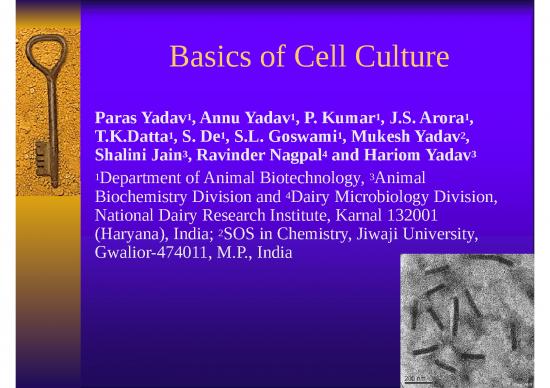 Basics of Cell Culture

Paras Yadav$^1$, Annu Yadav$^1$, P. Kumar$^1$, J.S. Arora$^1$, T.K.Datta$^1$, S. De$^1$, S.L. Goswami$^1$, Mukesh Yadav$^2$, Shalini Jain$^3$, Ravinder Nagpal$^4$ and Hariom Yadav$^3$

$^1$Department of Animal Biotechnology, $^3$Animal Biochemistry Division and $^4$Dairy Microbiology Division, National Dairy Research Institute, Karnal 132001 (Haryana), India; $^2$SOS in Chemistry, Jiwaji University, Gwalior-474011, M.P., India

200 nm